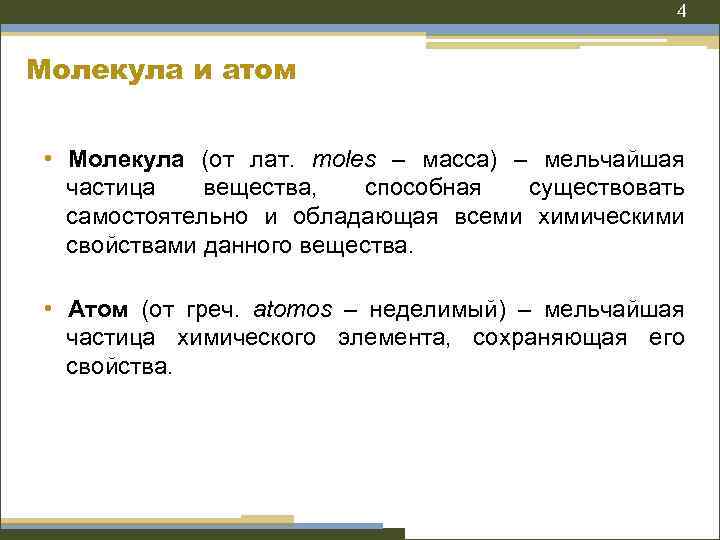 4

Молекула и атом

• Молекула (от лат. moles – масса) – мельчайшая частица вещества, способная существовать самостоятельно и обладающая всеми химическими свойствами данного вещества.

• Атом (от греч. atomos – неделимый) – мельчайшая частица химического элемента, сохраняющая его свойства.